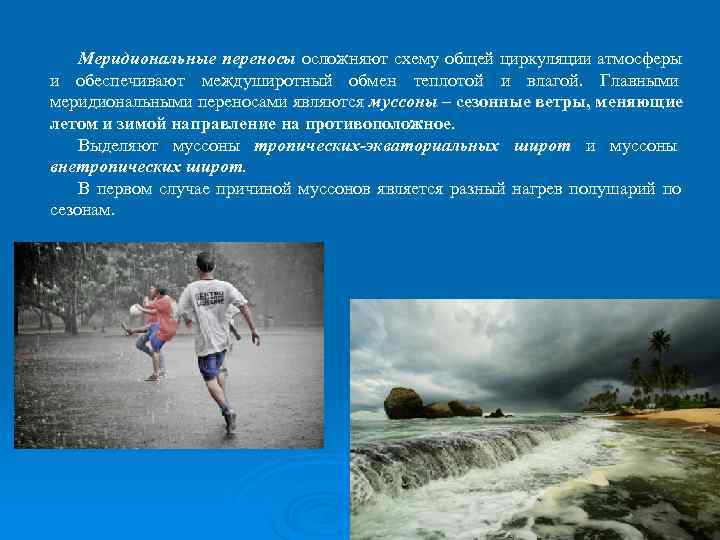 Меридиональные переносы осложняют схему общей циркуляции атмосферы и обеспечивают междуширотный обмен теплотой и влагой. Главными меридиональными переносами являются муссоны – сезонные ветры, меняющие летом и зимой направление на противоположное.

Выделяют муссоны тропических-экваториальных широт и муссоны внетропических широт.

В первом случае причиной муссонов является разный нагрев полушарий по сезонам.